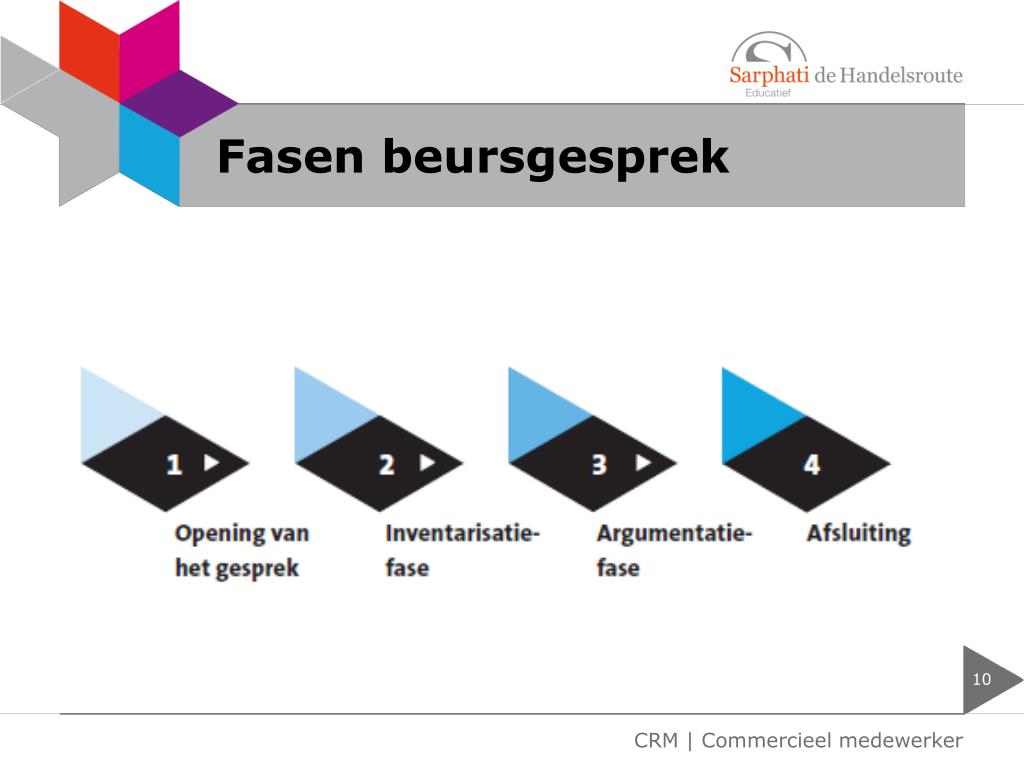 Sarphati de Handelsroute
Educatief

Fasen beursgesprek

1

Opening van het gesprek

2

Inventarisatiefase

3

Argumentatiefase

4

Afsluiting

10

CRM | Commercieel medewerker